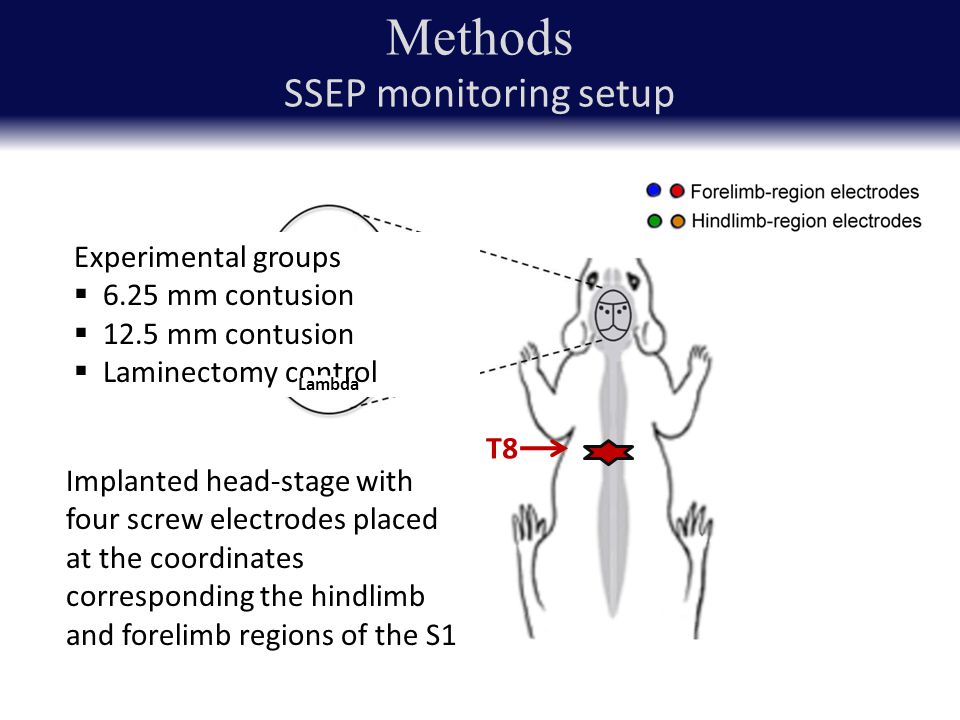 Methods
SSEP monitoring setup

Forelimb-region electrodes
Hindlimb-region electrodes

Experimental groups
▪ 6.25 mm contusion
▪ 12.5 mm contusion
▪ Laminectomy control

Lambda

T8

Implanted head-stage with four screw electrodes placed at the coordinates corresponding the hindlimb and forelimb regions of the S1